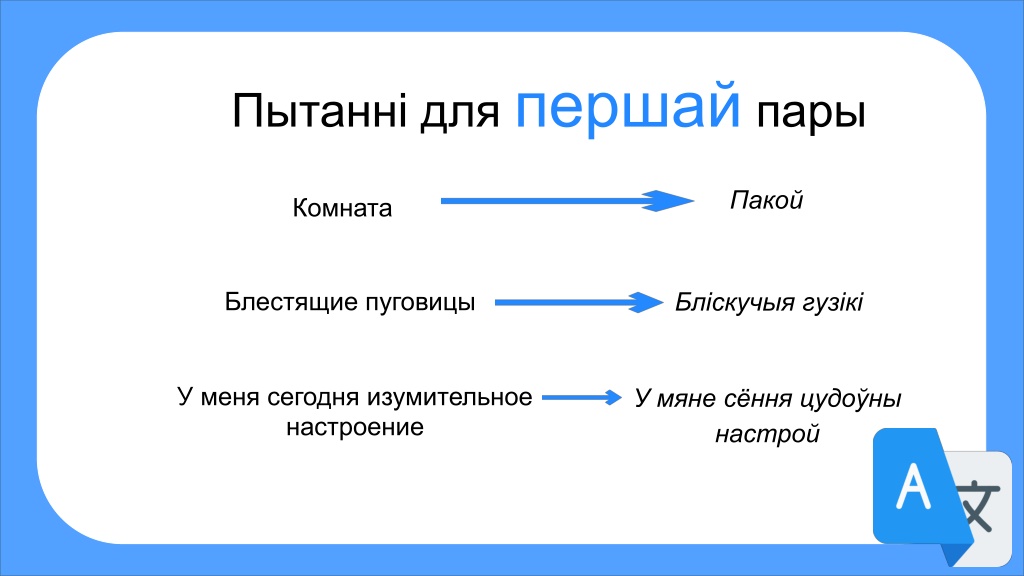 Пытанні для першай пары

Комната

Пакой

Блестящие пуговицы

Бліскучыя гузікі

У меня сегодня изумительное настроение

У мяне сёння цудоўны настрой

A

文